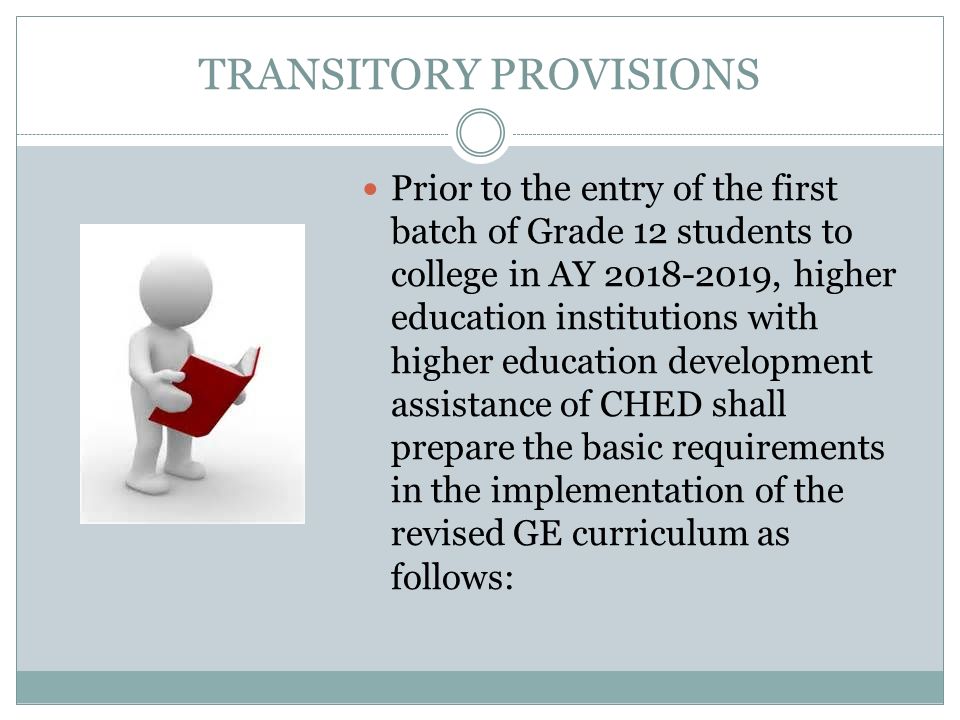 TRANSITORY PROVISIONS

Prior to the entry of the first batch of Grade 12 students to college in AY 2018-2019, higher education institutions with higher education development assistance of CHED shall prepare the basic requirements in the implementation of the revised GE curriculum as follows: